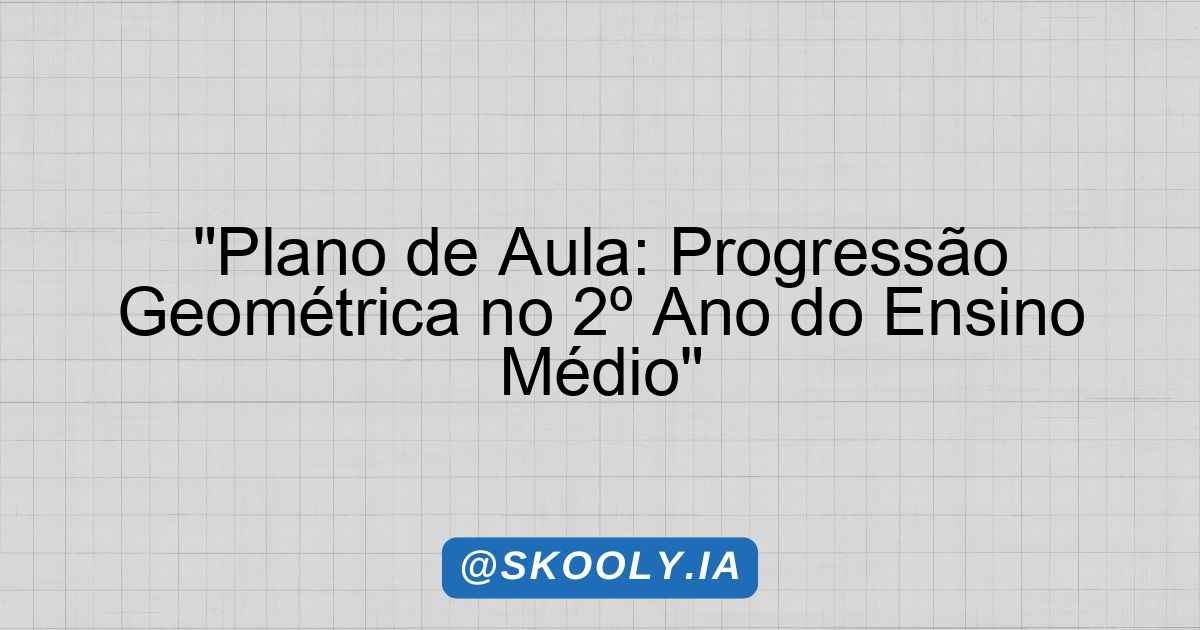 "Plano de Aula: Progressão Geométrica no 2º Ano do Ensino Médio"

@SKOOLY.IA